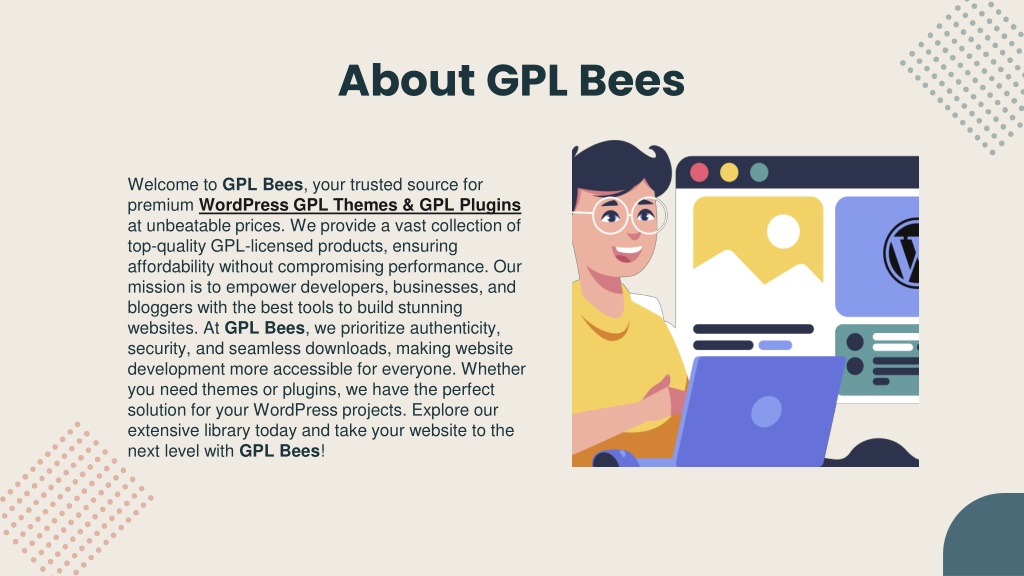 About GPL Bees

Welcome to GPL Bees, your trusted source for premium WordPress GPL Themes & GPL Plugins at unbeatable prices. We provide a vast collection of top-quality GPL-licensed products, ensuring affordability without compromising performance. Our mission is to empower developers, businesses, and bloggers with the best tools to build stunning websites. At GPL Bees, we prioritize authenticity, security, and seamless downloads, making website development more accessible for everyone. Whether you need themes or plugins, we have the perfect solution for your WordPress projects. Explore our extensive library today and take your website to the next level with GPL Bees!